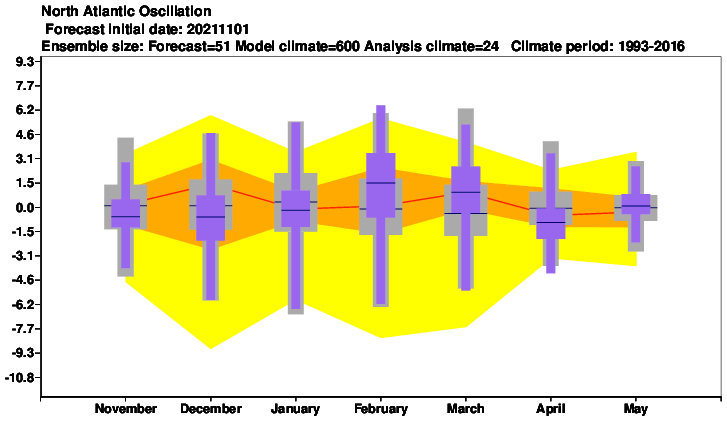 North Atlantic Oscillation
Forecast initial date: 20211101
Ensemble size: Forecast=51 Model climate=600 Analysis climate=24 Climate period: 1993-2016

9.3
7.7
6.2
4.6
3.1
1.5
0.0
-1.5
-3.1
-4.6
-6.2
-7.7
-9.3
-10.8

November December January February March April May